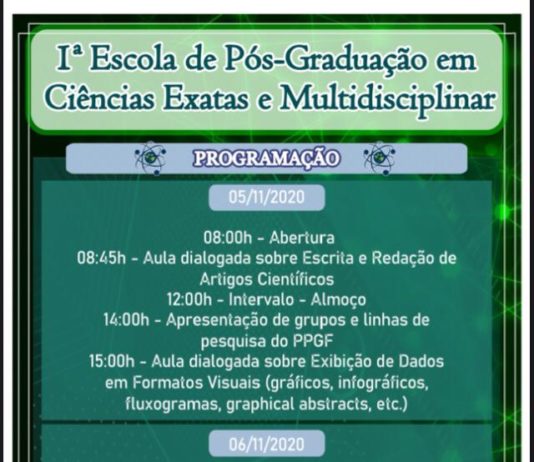 Iª Escola de Pós-Graduação em Ciências Exatas e Multidisciplinar

PROGRAMAÇÃO

05/11/2020

08:00h - Abertura
08:45h - Aula dialogada sobre Escrita e Redação de Artigos Científicos
12:00h - Intervalo - Almoço
14:00h - Apresentação de grupos e linhas de pesquisa do PPGF
15:00h - Aula dialogada sobre Exibição de Dados em Formatos Visuais (gráficos, infográficos, fluxogramas, graphical abstracts, etc.)

06/11/2020